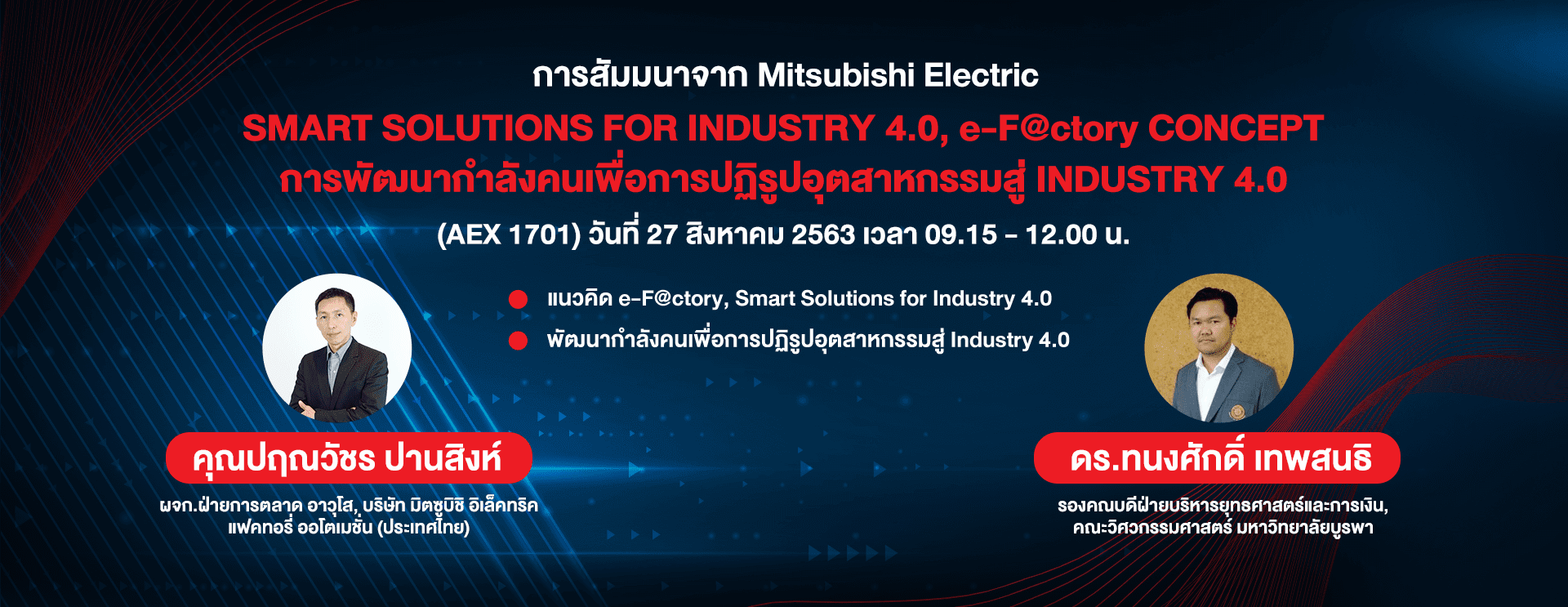 การสัมมนาจาก Mitsubishi Electric
SMART SOLUTIONS FOR INDUSTRY 4.0, e-F@ctory CONCEPT
การพัฒนากำลังคนเพื่อการปฏิรูปอุตสาหกรรมสู่ INDUSTRY 4.0
(AEX 1701) วันที่ 27 สิงหาคม 2563 เวลา 09.15 - 12.00 น.

แนวคิด e-F@ctory, Smart Solutions for Industry 4.0
พัฒนากำลังคนเพื่อการปฏิรูปอุตสาหกรรมสู่ Industry 4.0

คุณปฤณวัชร ปานสิงห์
ผจก.ฝ่ายการตลาด อาวุโส, บริษัท มิตซูบิชิ อิเล็คทริค แฟคทอรี่ ออโตเมชั่น (ประเทศไทย)

ดร.ทนงศักดิ์ เทพสนธิ
รองคณบดีฝ่ายบริหารยุทธศาสตร์และการเงิน, คณะวิศวกรรมศาสตร์ มหาวิทยาลัยบูรพา